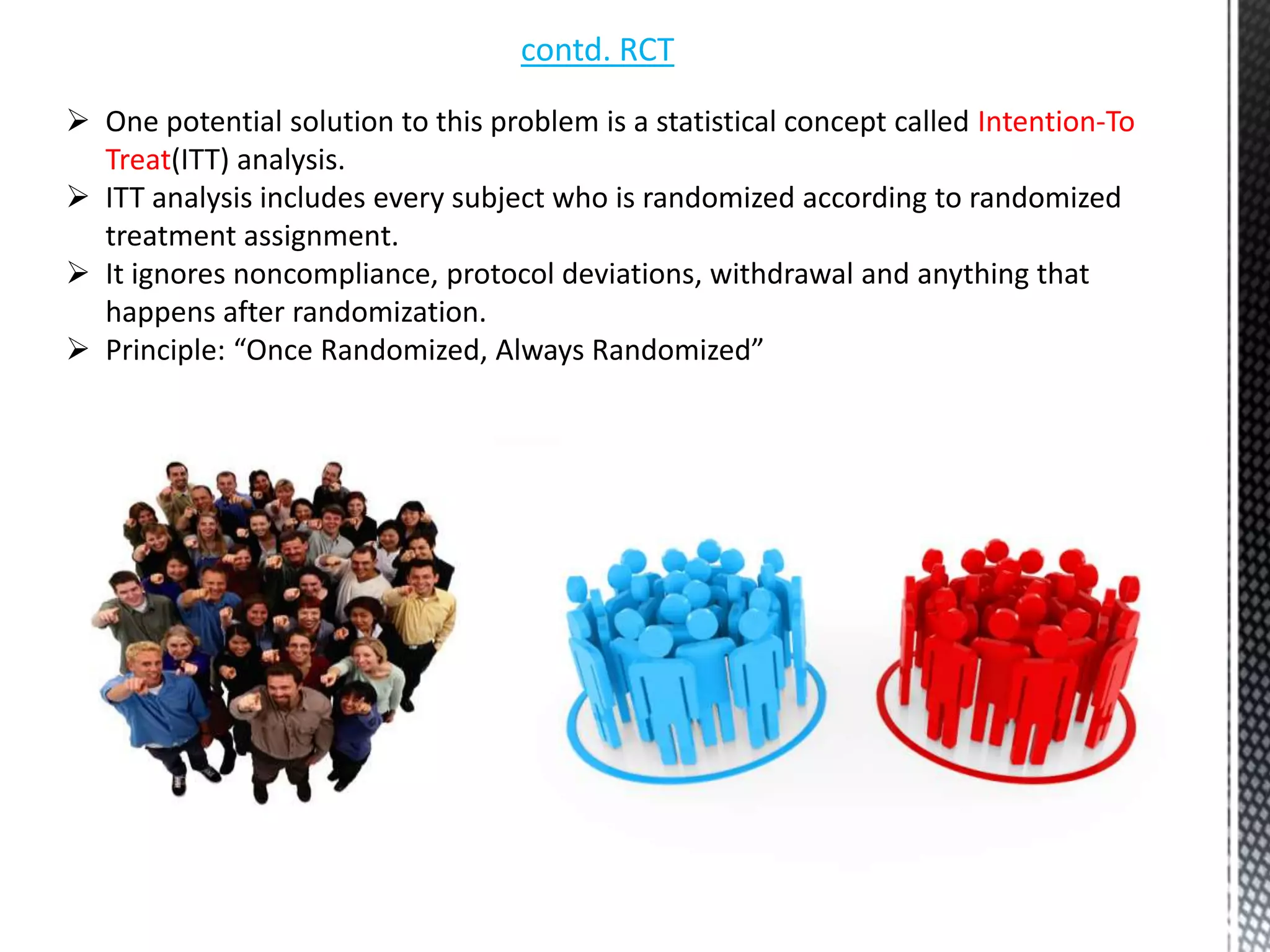 contd. RCT

➢ One potential solution to this problem is a statistical concept called Intention-To Treat(ITT) analysis.
➢ ITT analysis includes every subject who is randomized according to randomized treatment assignment.
➢ It ignores noncompliance, protocol deviations, withdrawal and anything that happens after randomization.
➢ Principle: “Once Randomized, Always Randomized”